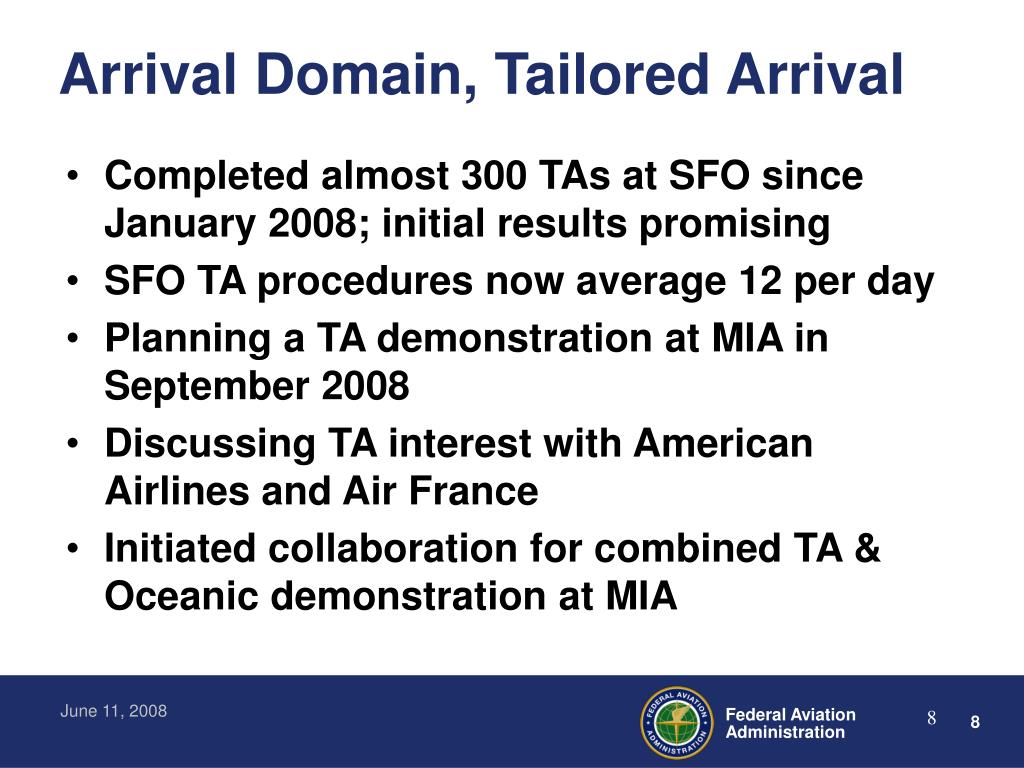 Arrival Domain, Tailored Arrival

• Completed almost 300 TAs at SFO since January 2008; initial results promising
• SFO TA procedures now average 12 per day
• Planning a TA demonstration at MIA in September 2008
• Discussing TA interest with American Airlines and Air France
• Initiated collaboration for combined TA & Oceanic demonstration at MIA

June 11, 2008

FEDERAL AVIATION ADMINISTRATION

Federal Aviation Administration

8

8